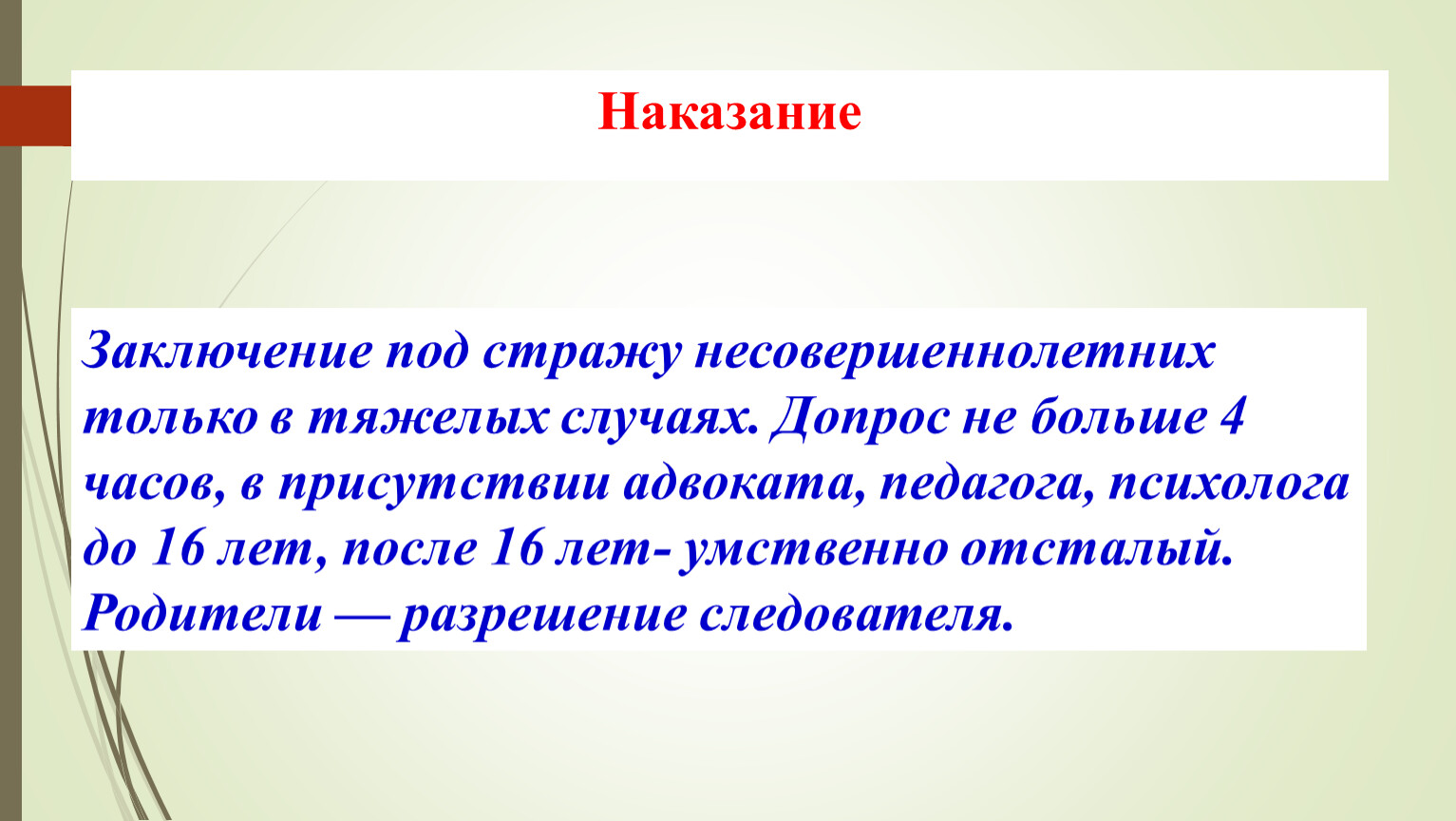 Наказание

Заключение под стражу несовершеннолетних только в тяжелых случаях. Допрос не больше 4 часов, в присутствии адвоката, педагога, психолога до 16 лет, после 16 лет- умственно отсталый. Родители — разрешение следователя.